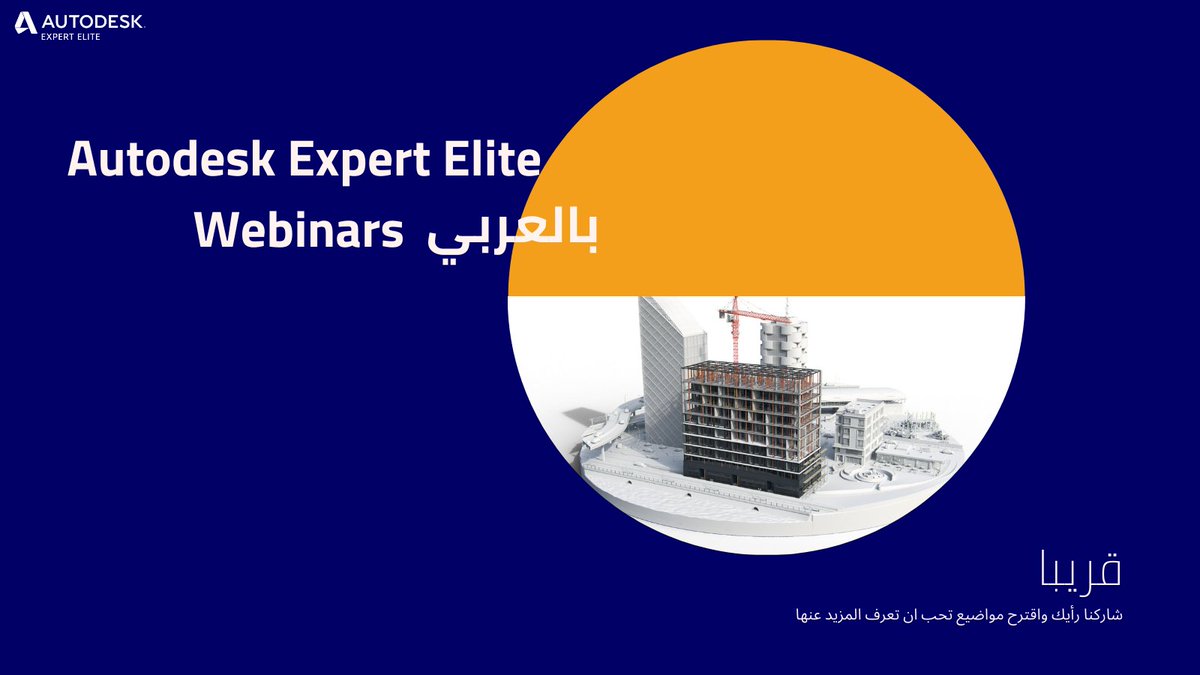 AUTODESK
EXPERT ELITE

Autodesk Expert Elite
Webinars بالعربي

قريبا
شاركنا رأيك واقترح مواضيع تحب ان تعرف المزيد عنها